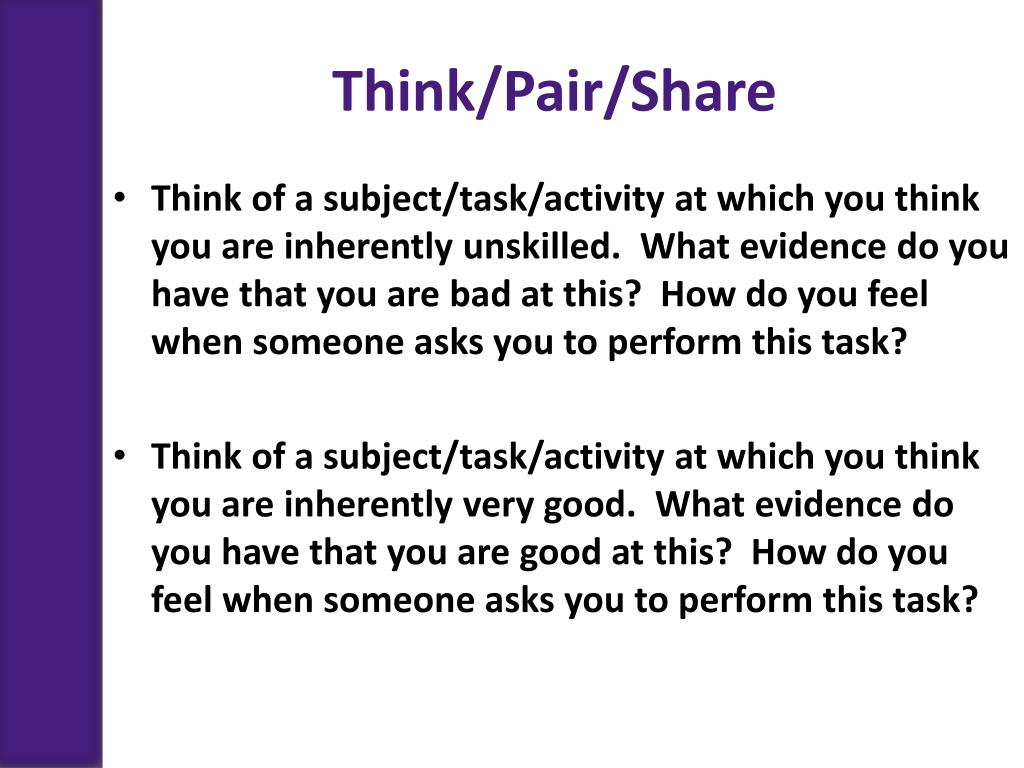 Think/Pair/Share

• Think of a subject/task/activity at which you think you are inherently unskilled. What evidence do you have that you are bad at this? How do you feel when someone asks you to perform this task?

• Think of a subject/task/activity at which you think you are inherently very good. What evidence do you have that you are good at this? How do you feel when someone asks you to perform this task?